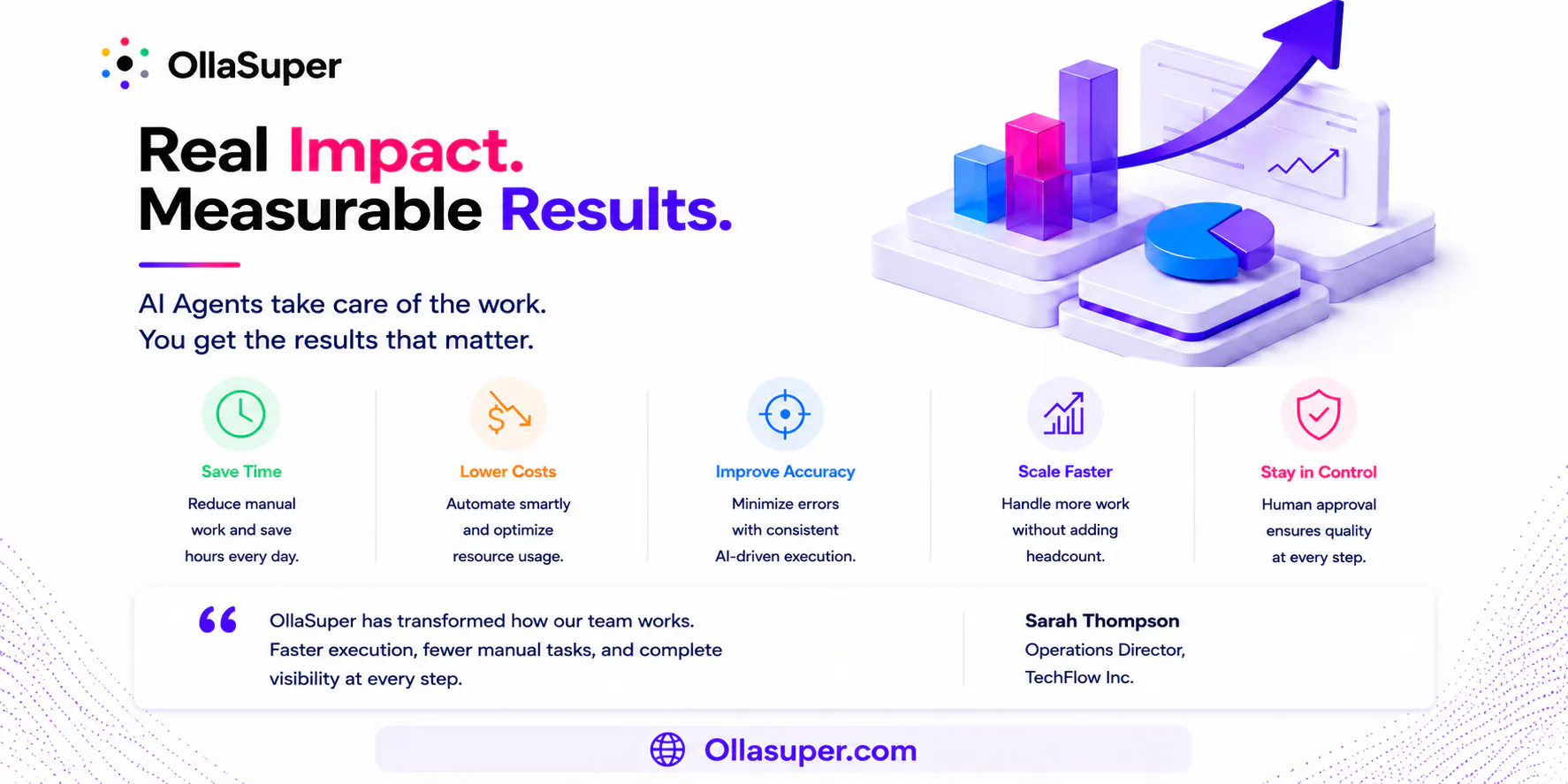 OllaSuper

Real Impact.
Measurable Results.

AI Agents take care of the work.
You get the results that matter.

Save Time
Reduce manual work and save hours every day.

Lower Costs
Automate smartly and optimize resource usage.

Improve Accuracy
Minimize errors with consistent AI-driven execution.

Scale Faster
Handle more work without adding headcount.

Stay in Control
Human approval ensures quality at every step.

“ OllaSuper has transformed how our team works. Faster execution, fewer manual tasks, and complete visibility at every step.

Sarah Thompson
Operations Director,
TechFlow Inc.

Ollasuper.com